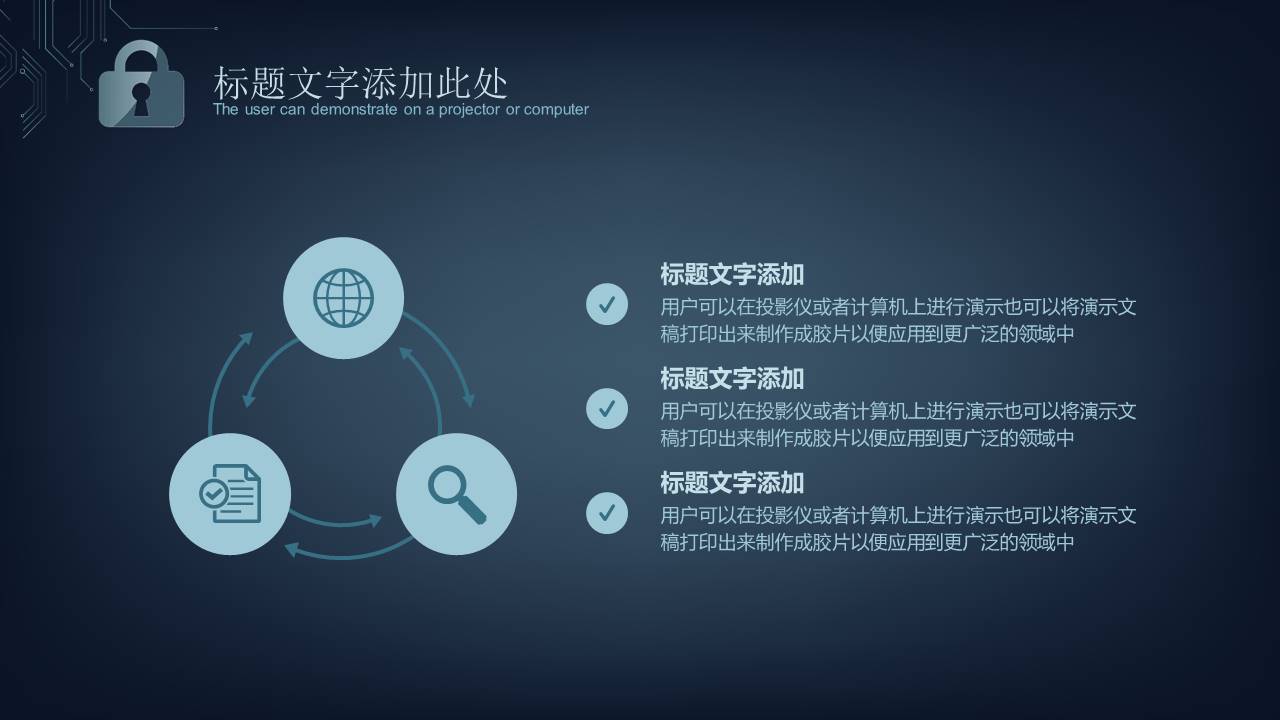 标题文字添加此处
The user can demonstrate on a projector or computer

标题文字添加
用户可以在投影仪或者计算机上进行演示也可以将演示文稿打印出来制作成胶片以便应用到更广泛的领域中

标题文字添加
用户可以在投影仪或者计算机上进行演示也可以将演示文稿打印出来制作成胶片以便应用到更广泛的领域中

标题文字添加
用户可以在投影仪或者计算机上进行演示也可以将演示文稿打印出来制作成胶片以便应用到更广泛的领域中